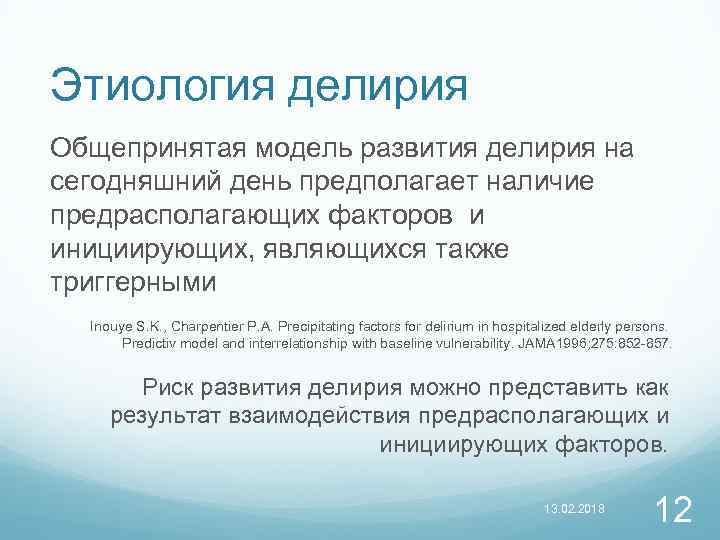 Этиология делирия

Общепринятая модель развития делирия на сегодняшний день предполагает наличие предрасполагающих факторов и инициирующих, являющихся также триггерными

Inouye S.K., Charpentier P.A. Precipitating factors for delirium in hospitalized elderly persons. Predictiv model and interrelationship with baseline vulnerability. JAMA1996;275:852-857.

Риск развития делирия можно представить как результат взаимодействия предрасполагающих и инициирующих факторов.

13.02.2018

12